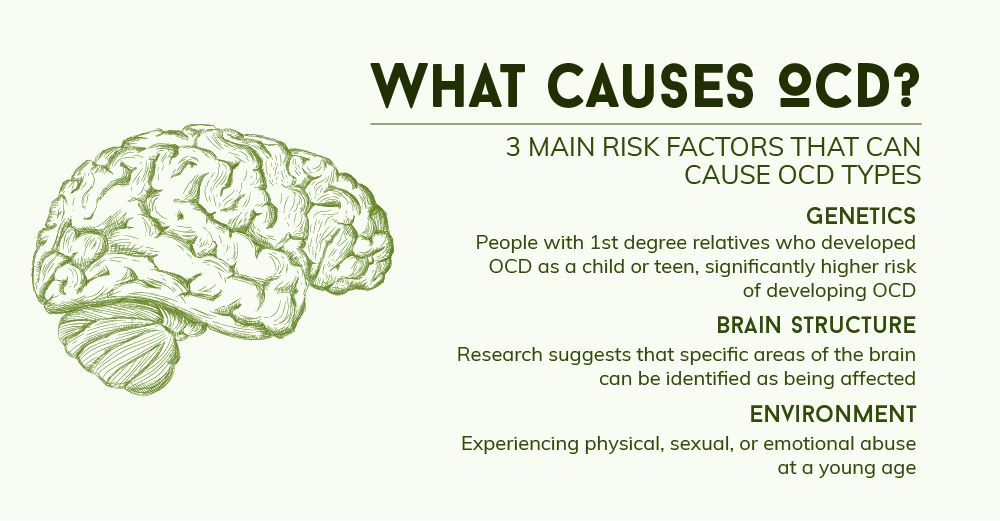 WHAT CAUSES OCD?

3 MAIN RISK FACTORS THAT CAN CAUSE OCD TYPES

GENETICS

People with 1st degree relatives who developed OCD as a child or teen, significantly higher risk of developing OCD

BRAIN STRUCTURE

Research suggests that specific areas of the brain can be identified as being affected

ENVIRONMENT

Experiencing physical, sexual, or emotional abuse at a young age